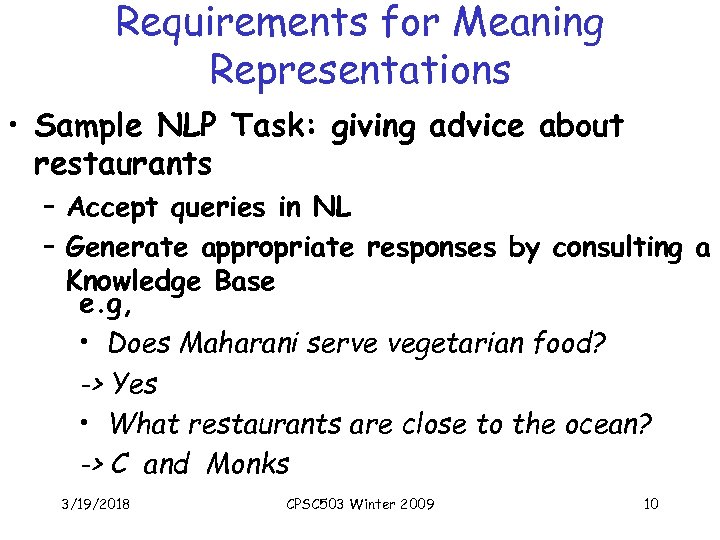 Requirements for Meaning Representations

• Sample NLP Task: giving advice about restaurants

– Accept queries in NL

– Generate appropriate responses by consulting a Knowledge Base

e.g,

• Does Maharani serve vegetarian food?

-> Yes

• What restaurants are close to the ocean?

-> C and Monks

3/19/2018 CPSC503 Winter 2009 10